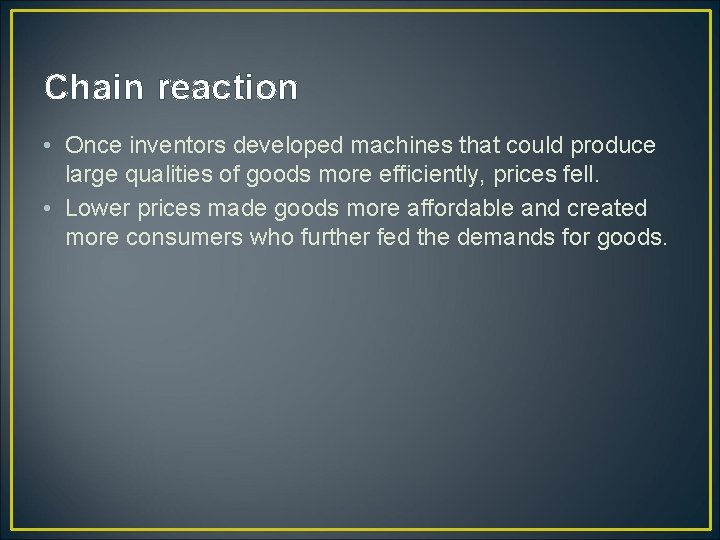 Chain reaction

• Once inventors developed machines that could produce large qualities of goods more efficiently, prices fell.
• Lower prices made goods more affordable and created more consumers who further fed the demands for goods.